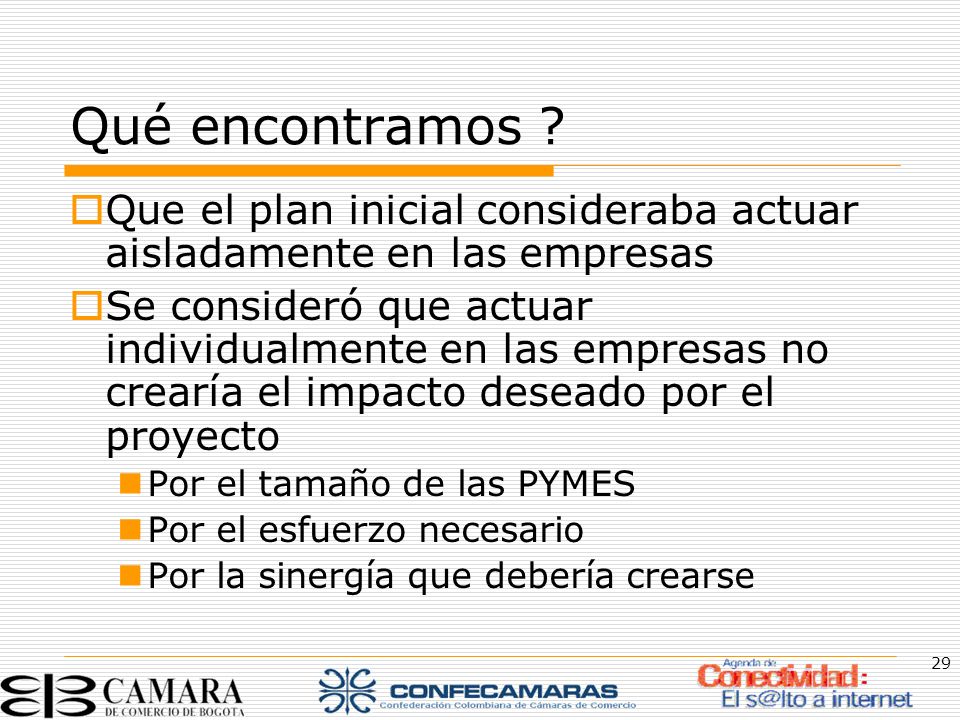 Qué encontramos ?

Que el plan inicial consideraba actuar aisladamente en las empresas

Se consideró que actuar individualmente en las empresas no crearía el impacto deseado por el proyecto

Por el tamaño de las PYMES

Por el esfuerzo necesario

Por la sinergía que debería crearse

29

CAMARA DE COMERCIO DE BOGOTA

CONFECAMARAS Confederación Colombiana de Cámaras de Comercio

Agenda de Conectividad: El s@lto a internet